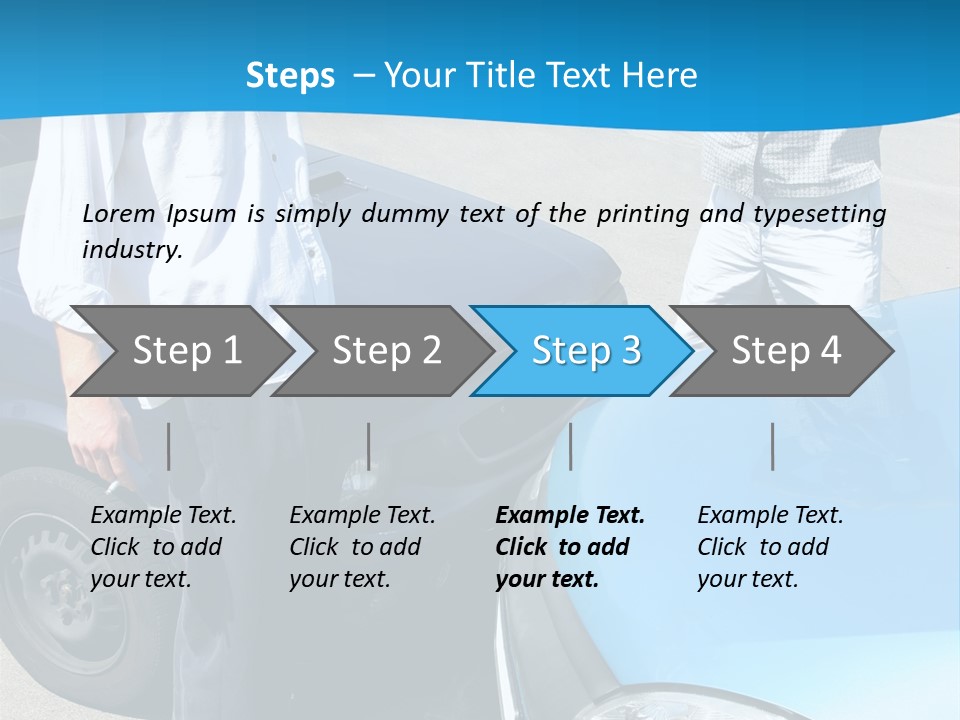 Steps – Your Title Text Here

Lorem Ipsum is simply dummy text of the printing and typesetting industry.

Step 1

Step 2

Step 3

Step 4

Example Text. Click to add your text.

Example Text. Click to add your text.

Example Text. Click to add your text.

Example Text. Click to add your text.